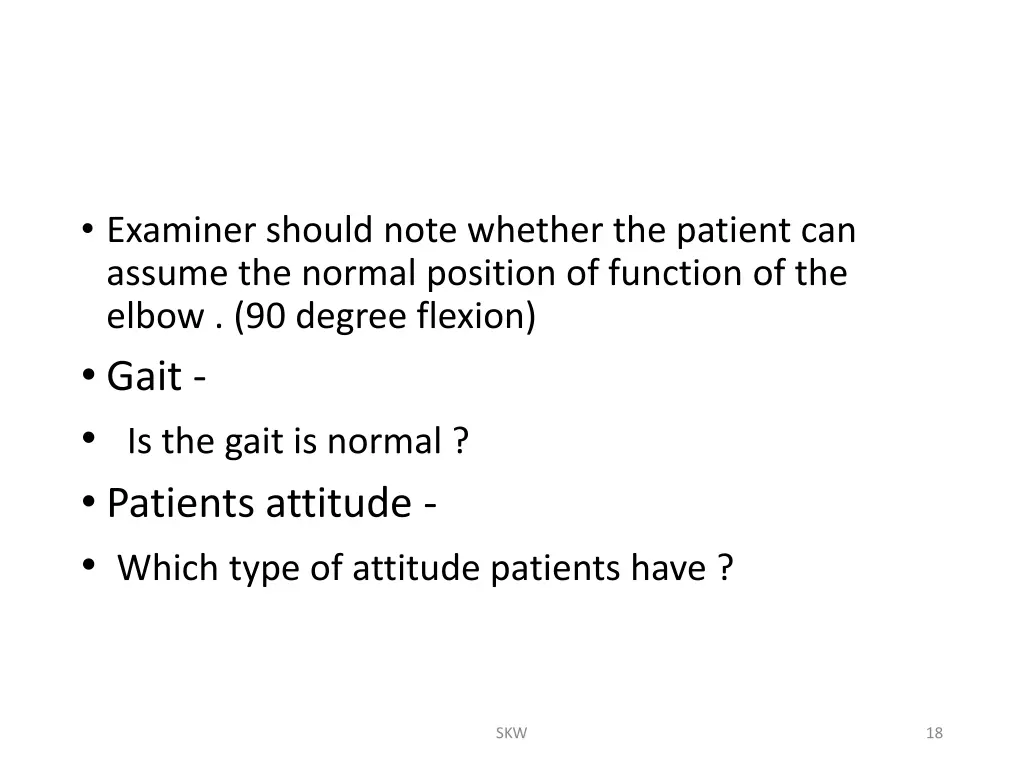 • Examiner should note whether the patient can assume the normal position of function of the elbow . (90 degree flexion)

• Gait -

• Is the gait is normal ?

• Patients attitude -

• Which type of attitude patients have ?

SKW

18